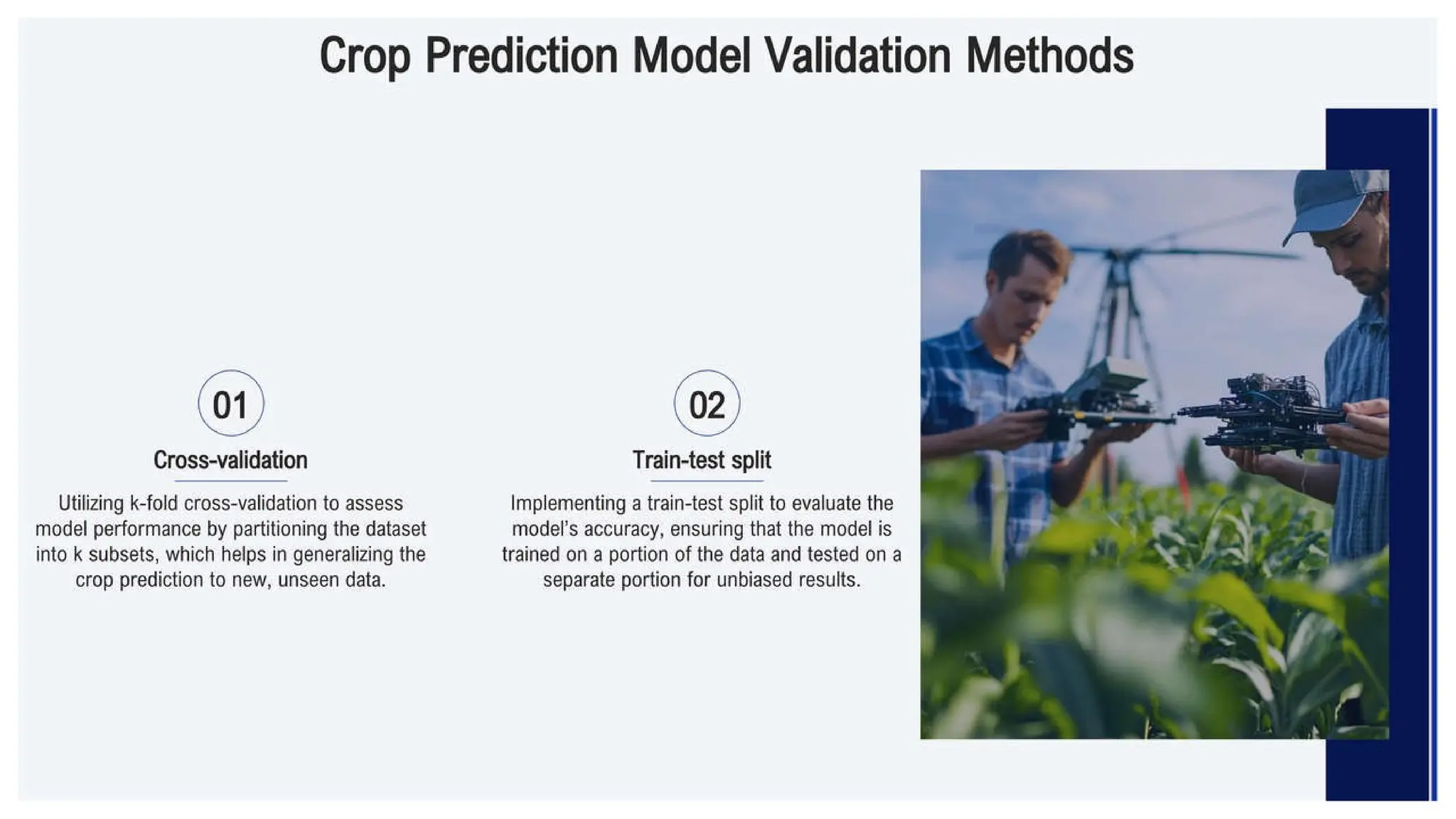 Crop Prediction Model Validation Methods

01

Cross-validation

Utilizing k-fold cross-validation to assess model performance by partitioning the dataset into k subsets, which helps in generalizing the crop prediction to new, unseen data.

02

Train-test split

Implementing a train-test split to evaluate the model's accuracy, ensuring that the model is trained on a portion of the data and tested on a separate portion for unbiased results.